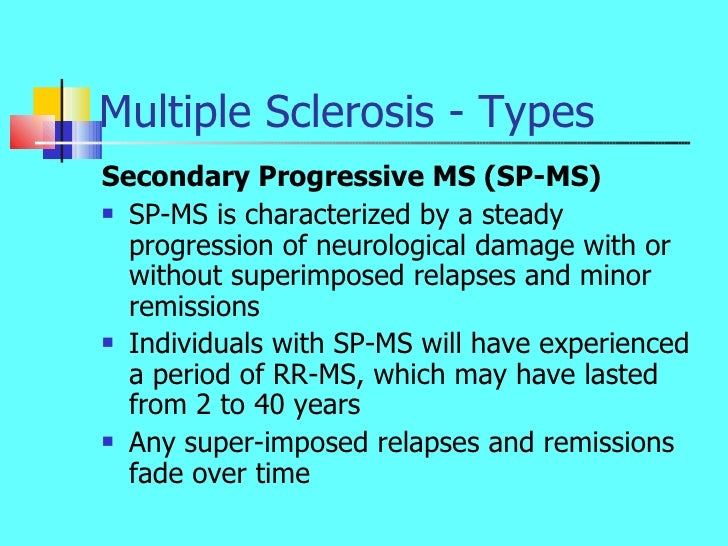 Multiple Sclerosis - Types

Secondary Progressive MS (SP-MS)

- SP-MS is characterized by a steady progression of neurological damage with or without superimposed relapses and minor remissions
- Individuals with SP-MS will have experienced a period of RR-MS, which may have lasted from 2 to 40 years
- Any super-imposed relapses and remissions fade over time